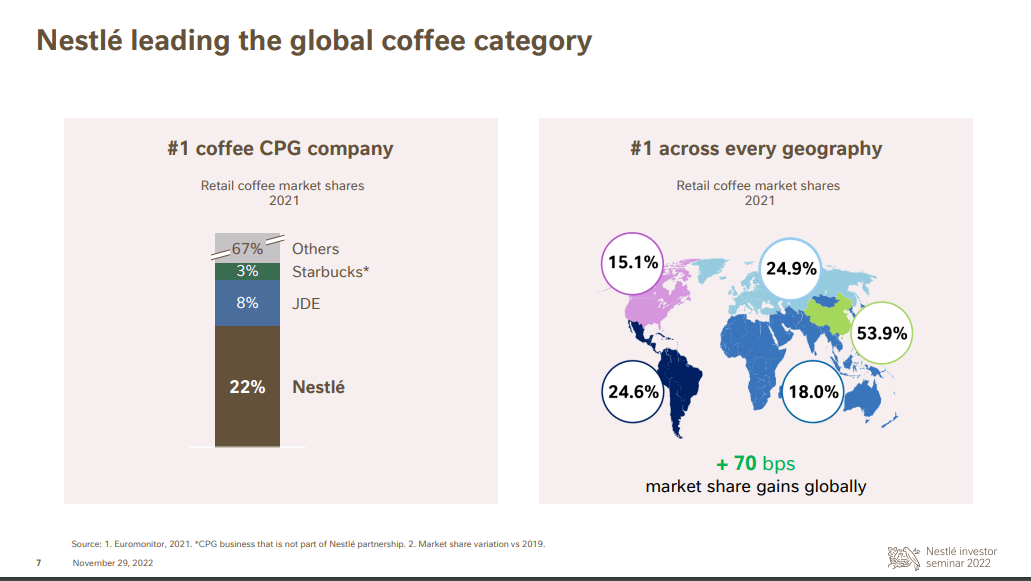 Nestlé leading the global coffee category

#1 coffee CPG company

Retail coffee market shares
2021

67% Others
3% Starbucks*
8% JDE
22% Nestlé

#1 across every geography

Retail coffee market shares
2021

15.1%
24.9%
53.9%
24.6%
18.0%

+ 70 bps
market share gains globally

Source: 1. Euromonitor, 2021. *CPG business that is not part of Nestlé partnership. 2. Market share variation vs 2019.

7 November 29, 2022

Nestlé investor seminar 2022